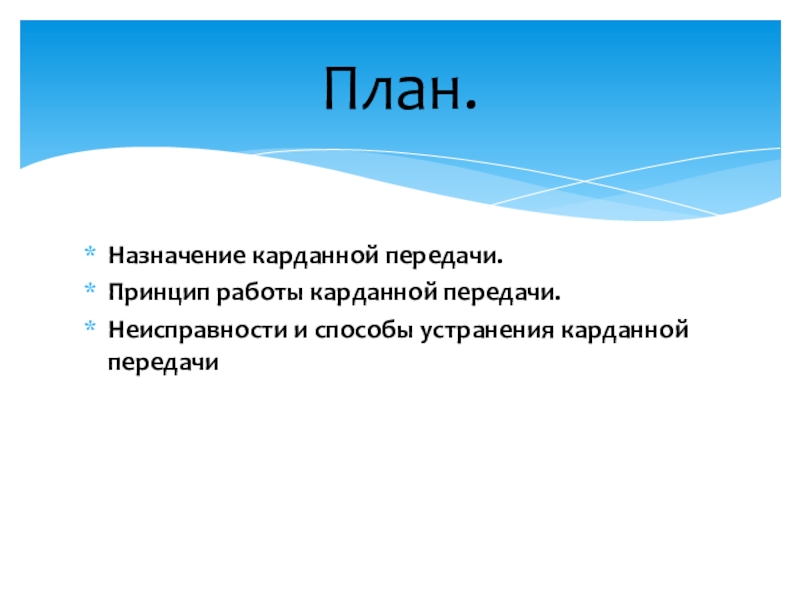 План.

* Назначение карданной передачи.
* Принцип работы карданной передачи.
* Неисправности и способы устранения карданной передачи